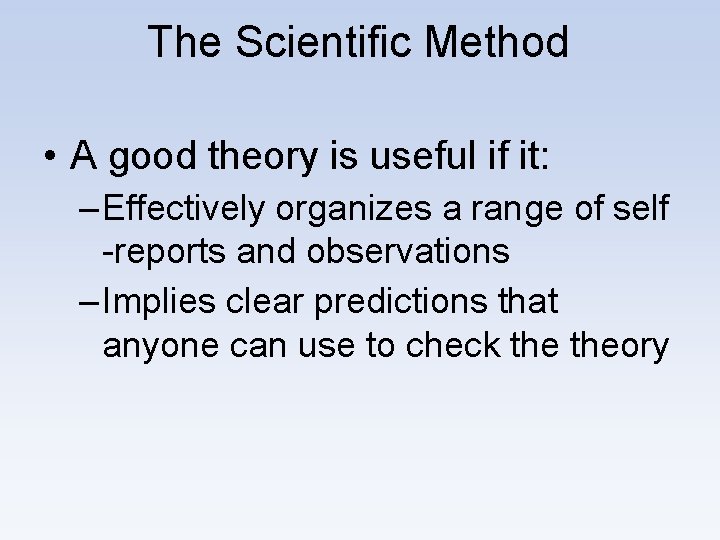 The Scientific Method

• A good theory is useful if it:
– Effectively organizes a range of self -reports and observations
– Implies clear predictions that anyone can use to check the theory